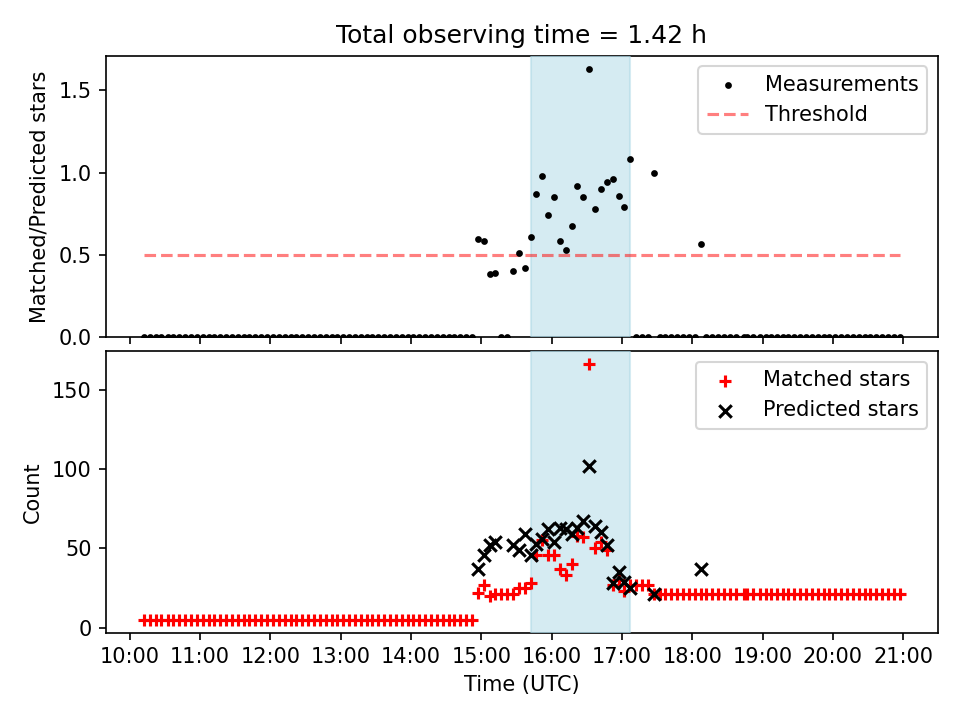 Total observing time = 1.42 h

Matched/Predicted stars

1.5
1.0
0.5
0.0

Measurements
Threshold

Count

150
100
50
0

Matched stars
Predicted stars

10:00 11:00 12:00 13:00 14:00 15:00 16:00 17:00 18:00 19:00 20:00 21:00

Time (UTC)